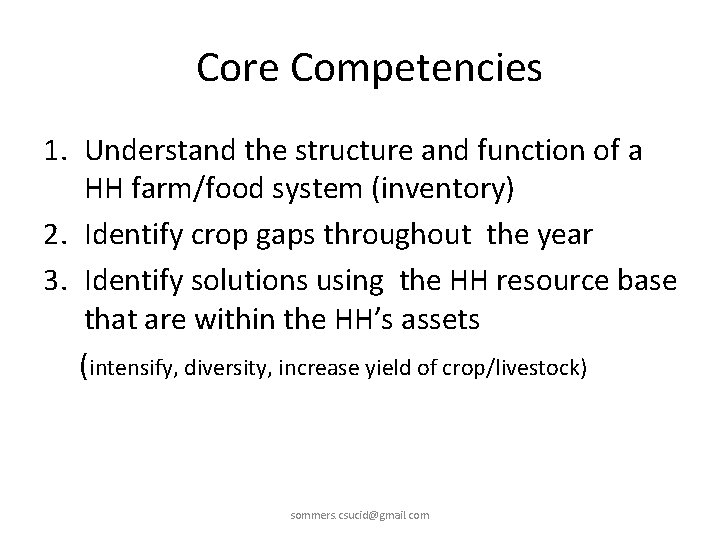 Core Competencies

1. Understand the structure and function of a HH farm/food system (inventory)
2. Identify crop gaps throughout the year
3. Identify solutions using the HH resource base that are within the HH's assets

(intensify, diversity, increase yield of crop/livestock)

sommers.csucid@gmail.com